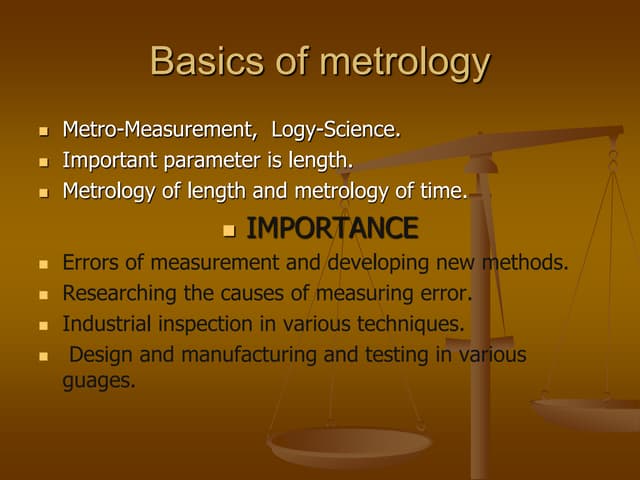 Basics of metrology

- Metro-Measurement, Logy-Science.
- Important parameter is length.
- Metrology of length and metrology of time.

- IMPORTANCE

- Errors of measurement and developing new methods.
- Researching the causes of measuring error.
- Industrial inspection in various techniques.
- Design and manufacturing and testing in various guages.